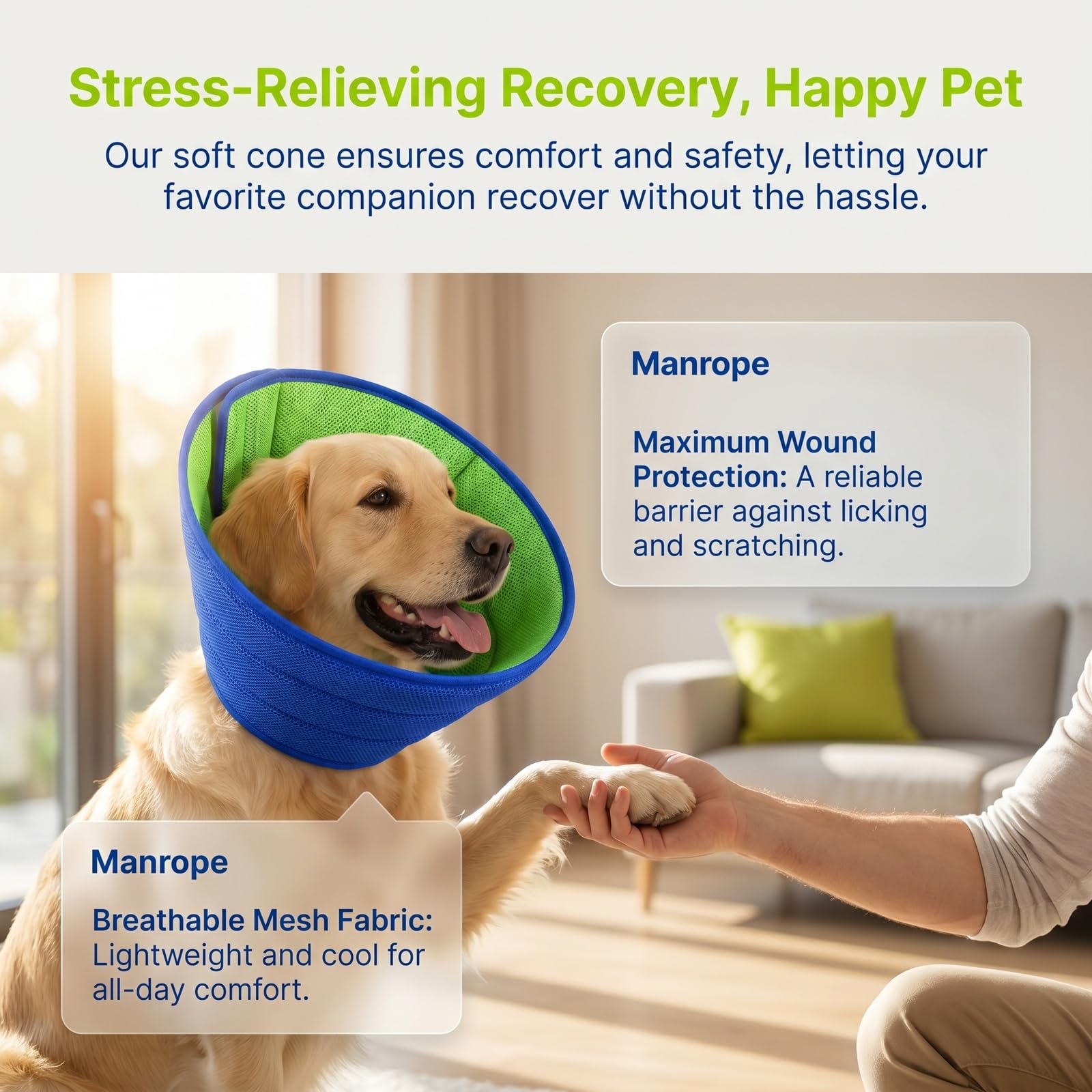 Stress-Relieving Recovery, Happy Pet

Our soft cone ensures comfort and safety, letting your favorite companion recover without the hassle.

Manrope

Maximum Wound Protection: A reliable barrier against licking and scratching.

Manrope

Breathable Mesh Fabric: Lightweight and cool for all-day comfort.